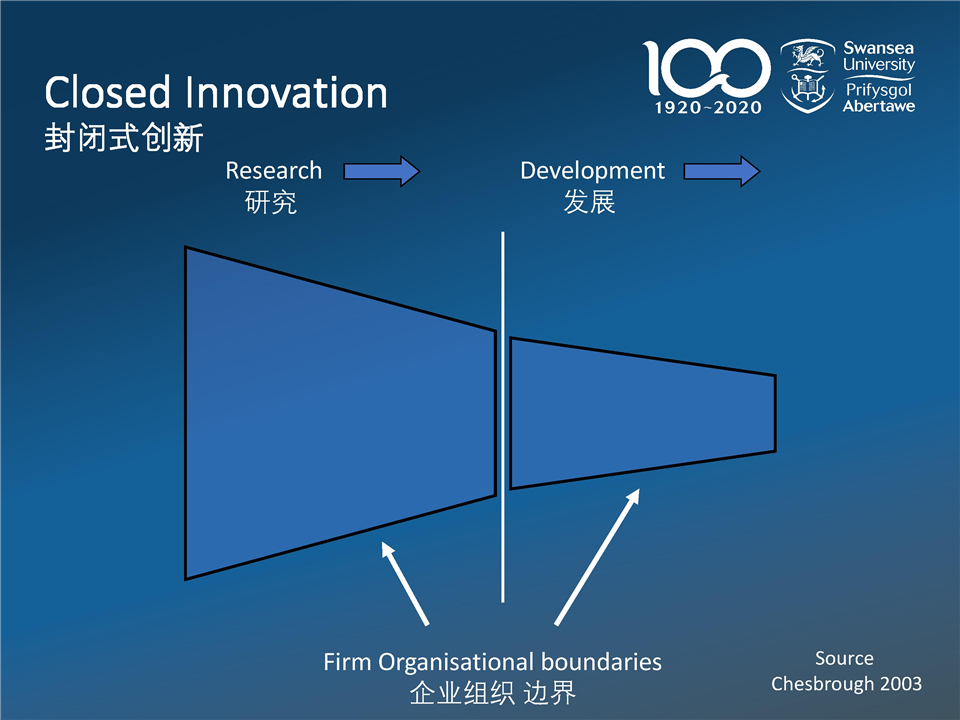 Closed Innovation
封闭式创新

100
1920~2020

Swansea University
Prifysgol Abertawe

Research
研究

Development
发展

Firm Organisational boundaries
企业组织 边界

Source
Chesbrough 2003